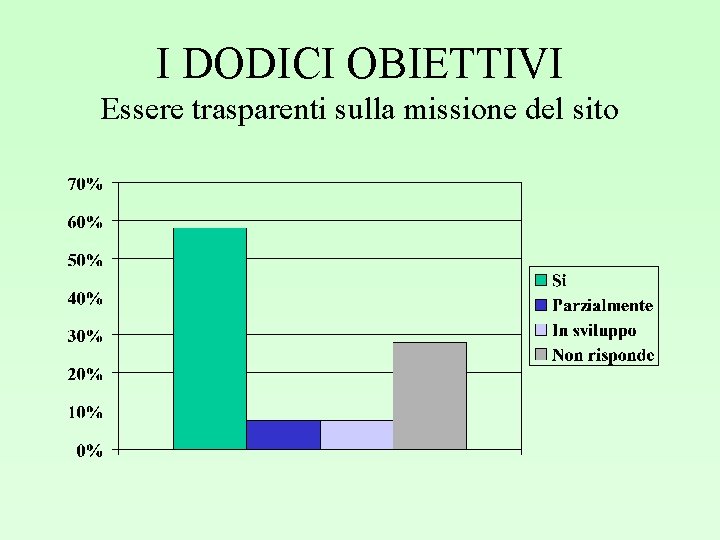 I DODICI OBIETTIVI
Essere trasparenti sulla missione del sito

70%
60%
50%
40%
30%
20%
10%
0%

Si
Parzialmente
In sviluppo
Non risponde